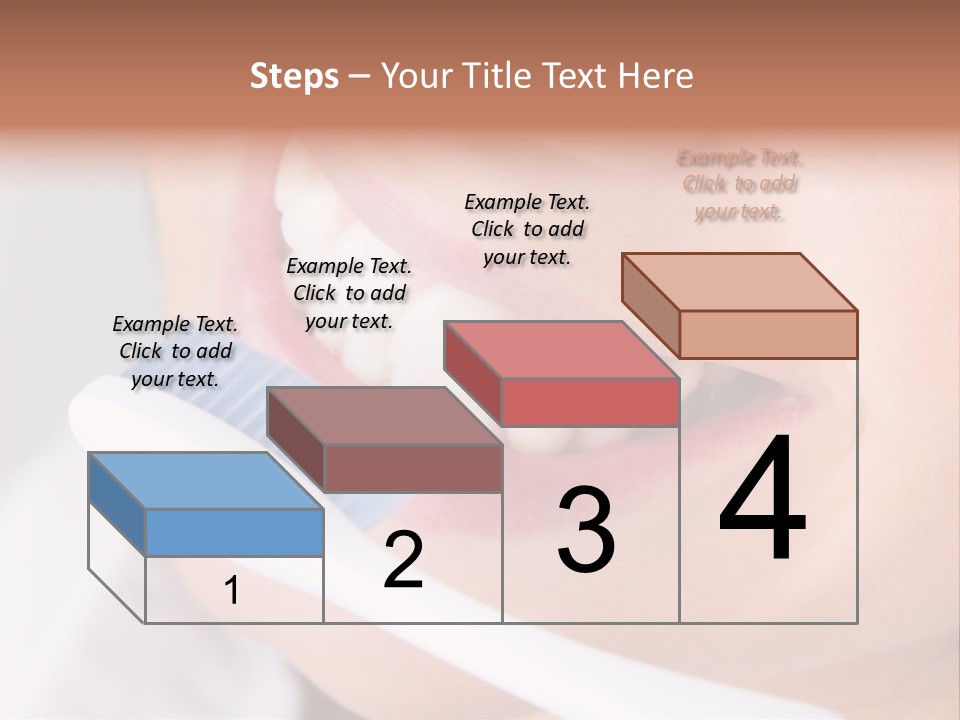 Steps – Your Title Text Here

Example Text. Click to add your text.

Example Text. Click to add your text.

Example Text. Click to add your text.

Example Text. Click to add your text.

1

2

3

4